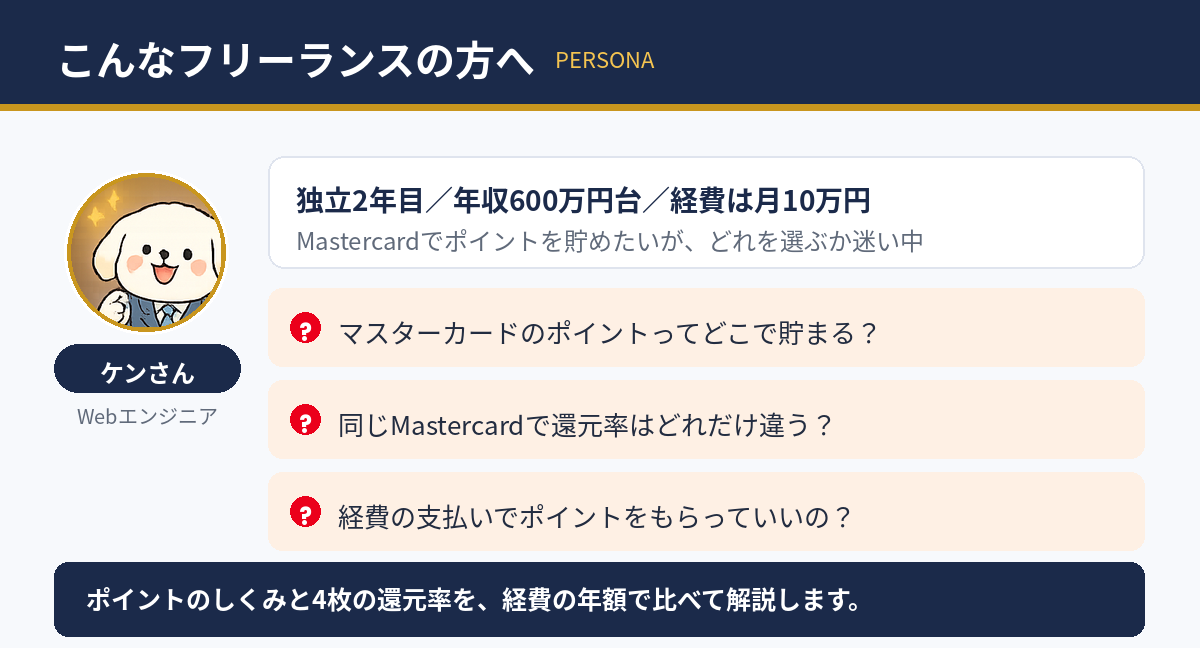 こんなフリーランスの方へ PERSONA

ケンさん

Webエンジニア

独立2年目／年収600万円台／経費は月10万円

Mastercardでポイントを貯めたいが、どれを選ぶか迷い中

? マスターカードのポイントってどこで貯まる？

? 同じMastercardで還元率はどれだけ違う？

? 経費の支払いでポイントをもらっていいの？

ポイントのしくみと4枚の還元率を、経費の年額で比べて解説します。